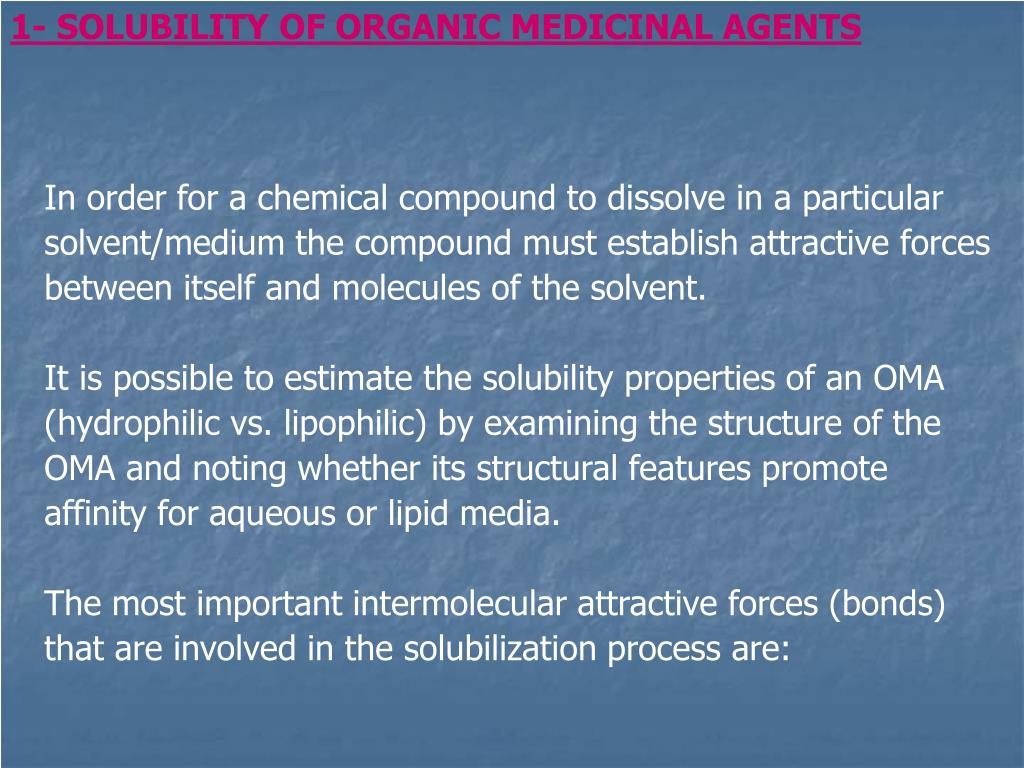 1- SOLUBILITY OF ORGANIC MEDICINAL AGENTS

In order for a chemical compound to dissolve in a particular solvent/medium the compound must establish attractive forces between itself and molecules of the solvent.

It is possible to estimate the solubility properties of an OMA (hydrophilic vs. lipophilic) by examining the structure of the OMA and noting whether its structural features promote affinity for aqueous or lipid media.

The most important intermolecular attractive forces (bonds) that are involved in the solubilization process are: